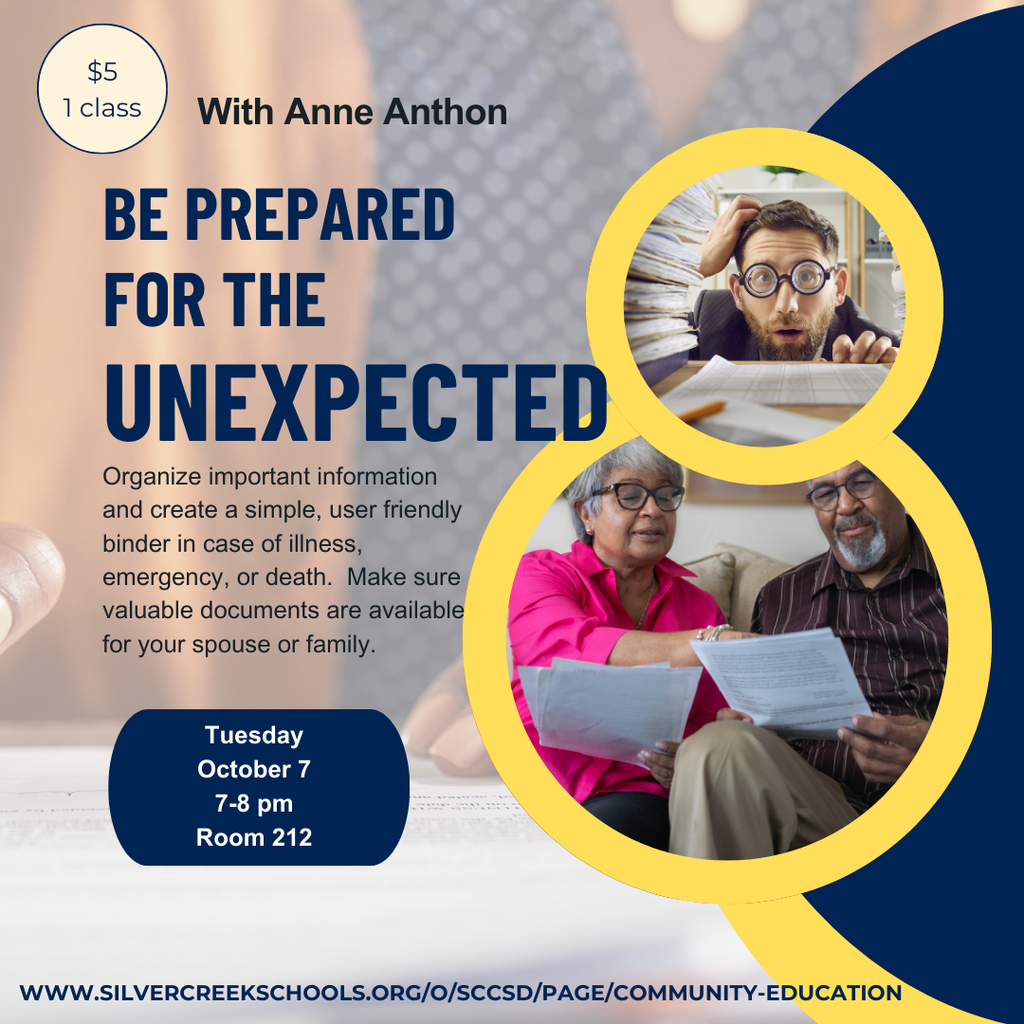 $5
1 class

With Anne Anthon

BE PREPARED FOR THE UNEXPECTED

Organize important information and create a simple, user friendly binder in case of illness, emergency, or death. Make sure valuable documents are available for your spouse or family.

Tuesday
October 7
7-8 pm
Room 212

WWW.SILVERCREEKSCHOOLS.ORG/O/SCCSD/PAGE/COMMUNITY-EDUCATION